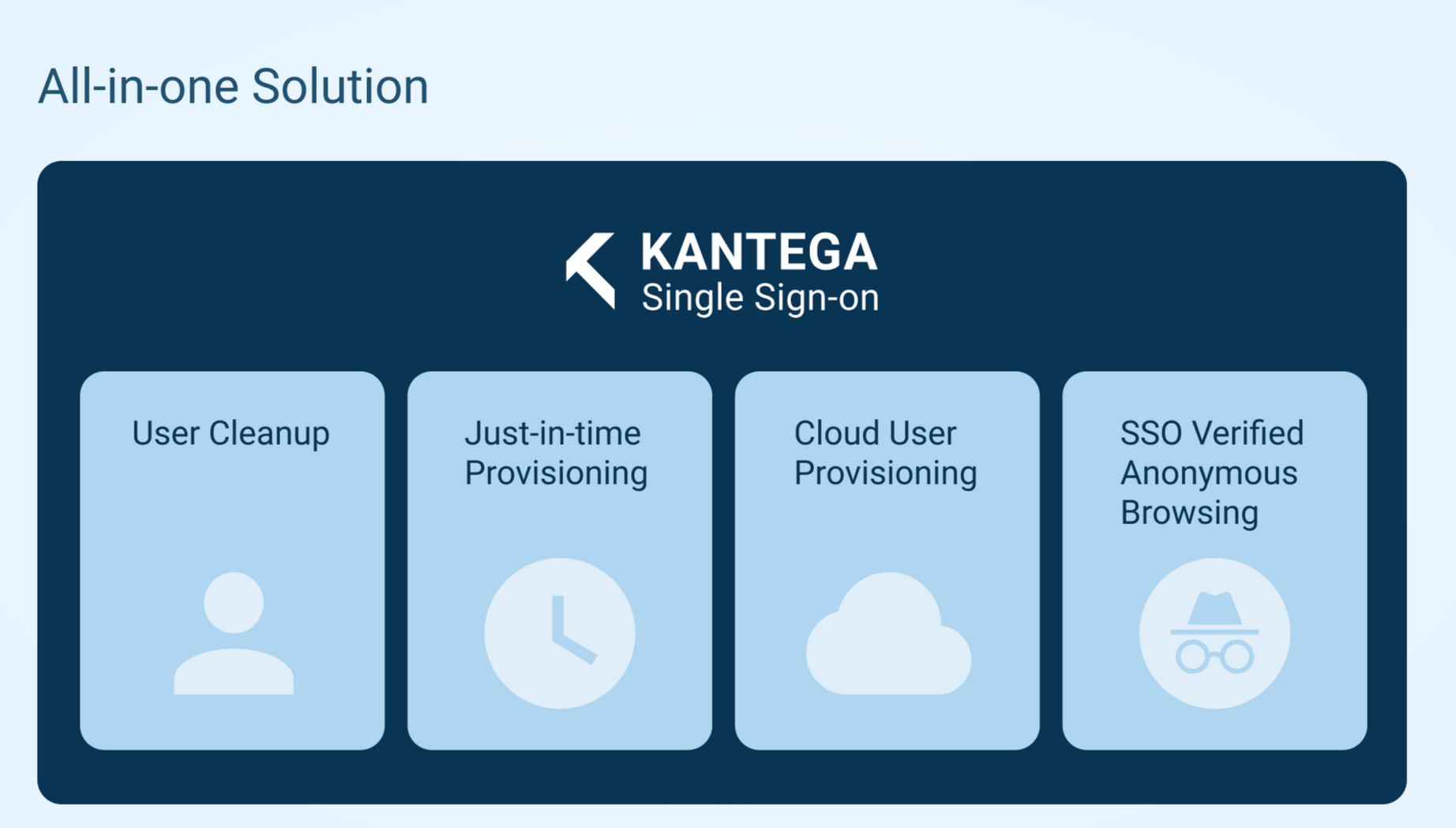 All-in-one Solution

KANTEGA
Single Sign-on

User Cleanup

Just-in-time Provisioning

Cloud User Provisioning

SSO Verified Anonymous Browsing